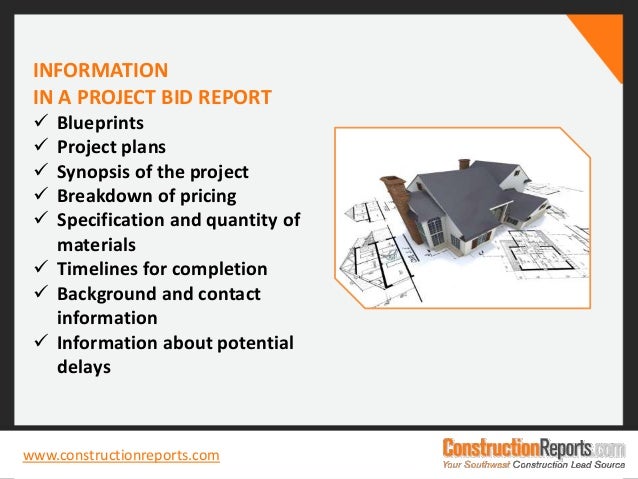 INFORMATION
IN A PROJECT BID REPORT

✓ Blueprints
✓ Project plans
✓ Synopsis of the project
✓ Breakdown of pricing
✓ Specification and quantity of materials
✓ Timelines for completion
✓ Background and contact information
✓ Information about potential delays

www.constructionreports.com

ConstructionReports.com
Your Southwest Construction Lead Source